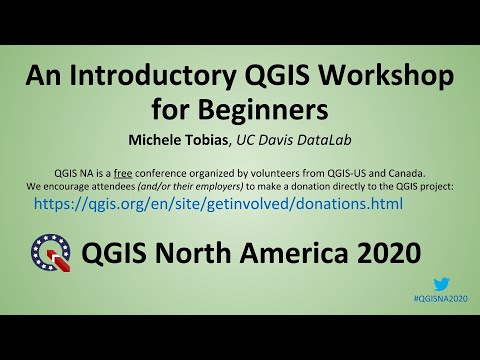 An Introductory QGIS Workshop for Beginners

Michele Tobias, UC Davis DataLab

QGIS NA is a free conference organized by volunteers from QGIS-US and Canada.
We encourage attendees (and/or their employers) to make a donation directly to the QGIS project:
https://qgis.org/en/site/getinvolved/donations.html

QGIS North America 2020

#QGISNA2020